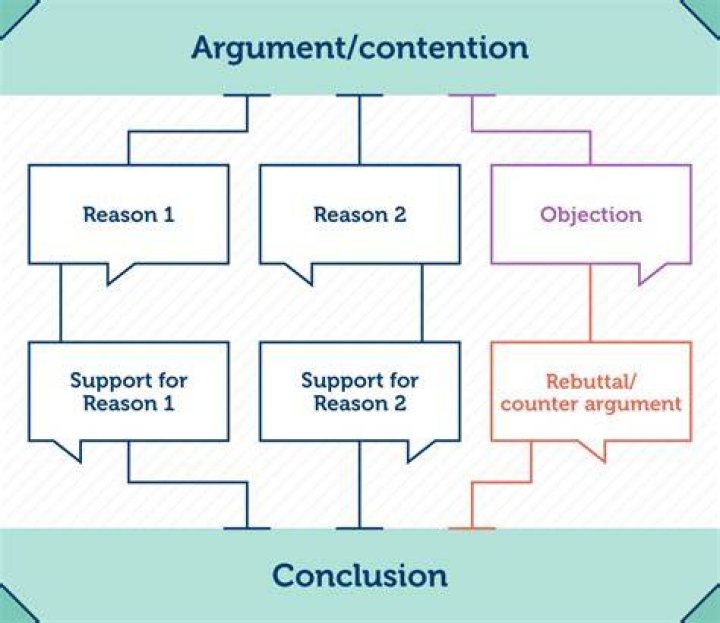 Argument/contention

Reason 1

Reason 2

Objection

Support for Reason 1

Support for Reason 2

Rebuttal/ counter argument

Conclusion